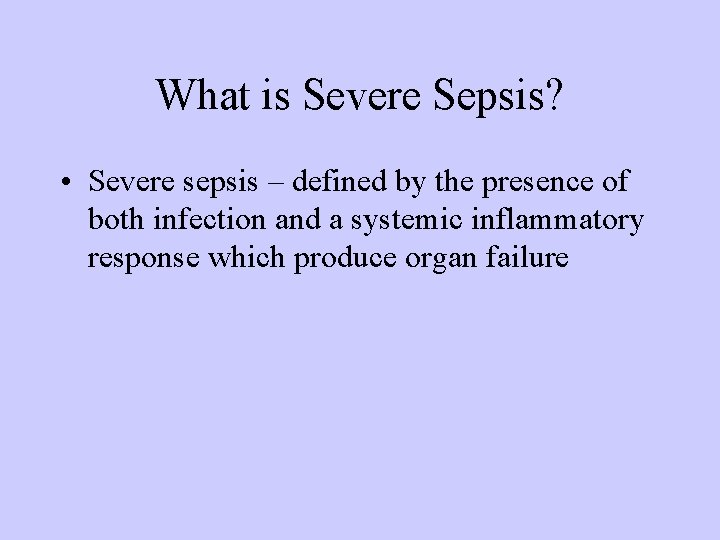 What is Severe Sepsis?

• Severe sepsis – defined by the presence of both infection and a systemic inflammatory response which produce organ failure